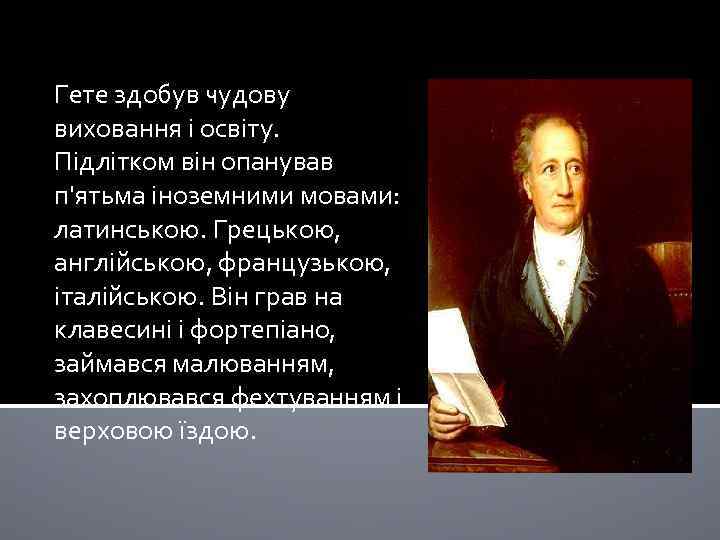 Гете здобув чудову виховання і освіту. Підлітком він опанував п'ятьма іноземними мовами: латинською. Грецькою, англійською, французькою, італійською. Він грав на клавесині і фортепіано, займався малюванням, захоплювався фехтуванням і верховою їздою.